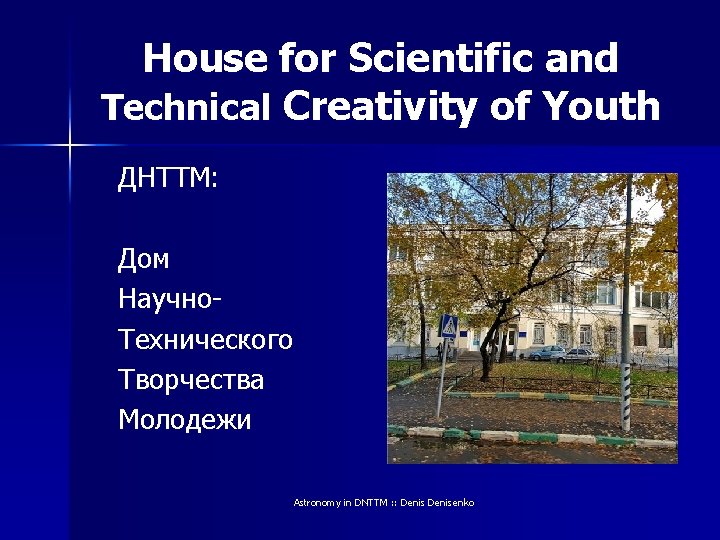 House for Scientific and Technical Creativity of Youth

ДНТТМ:

Дом
Научно-
Технического
Творчества
Молодежи

Astronomy in DNTTM :: Denis Denisenko